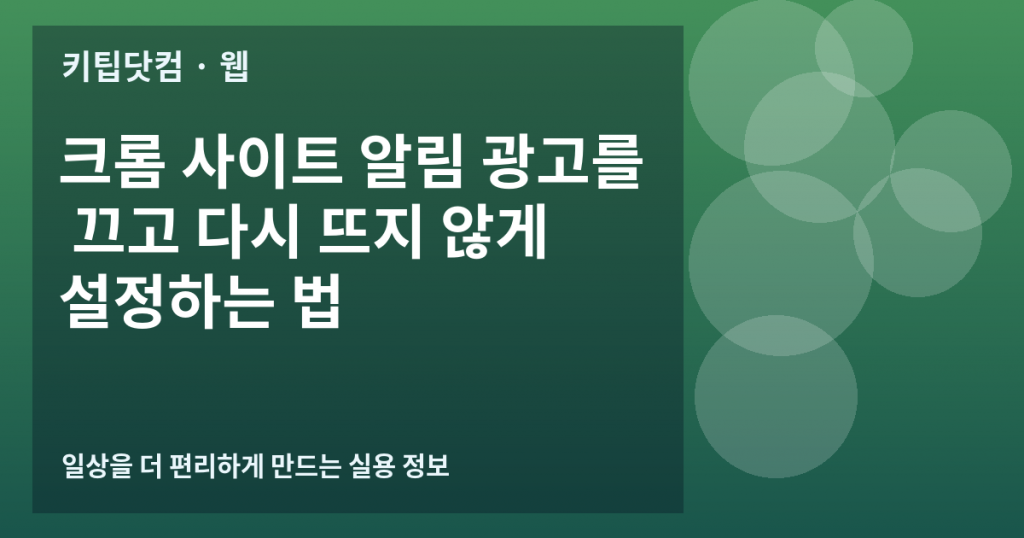 키팁닷컴 · 웹

크롬 사이트 알림 광고를 끄고 다시 뜨지 않게 설정하는 법

일상을 더 편리하게 만드는 실용 정보